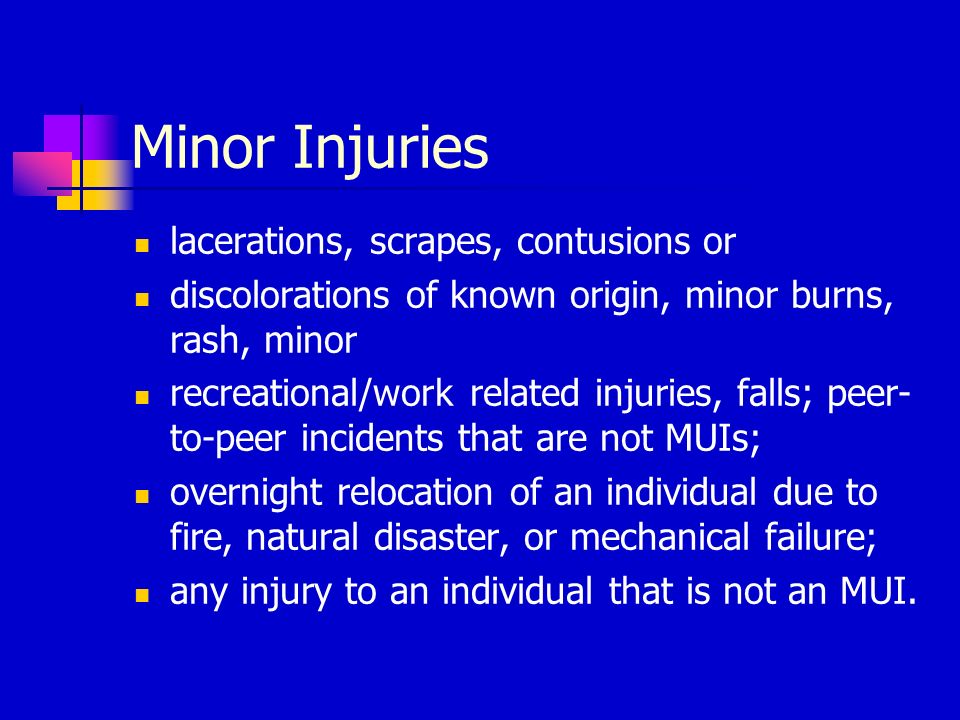 Minor Injuries

- lacerations, scrapes, contusions or
- discolorations of known origin, minor burns, rash, minor
- recreational/work related injuries, falls; peer-to-peer incidents that are not MUIs;
- overnight relocation of an individual due to fire, natural disaster, or mechanical failure;
- any injury to an individual that is not an MUI.